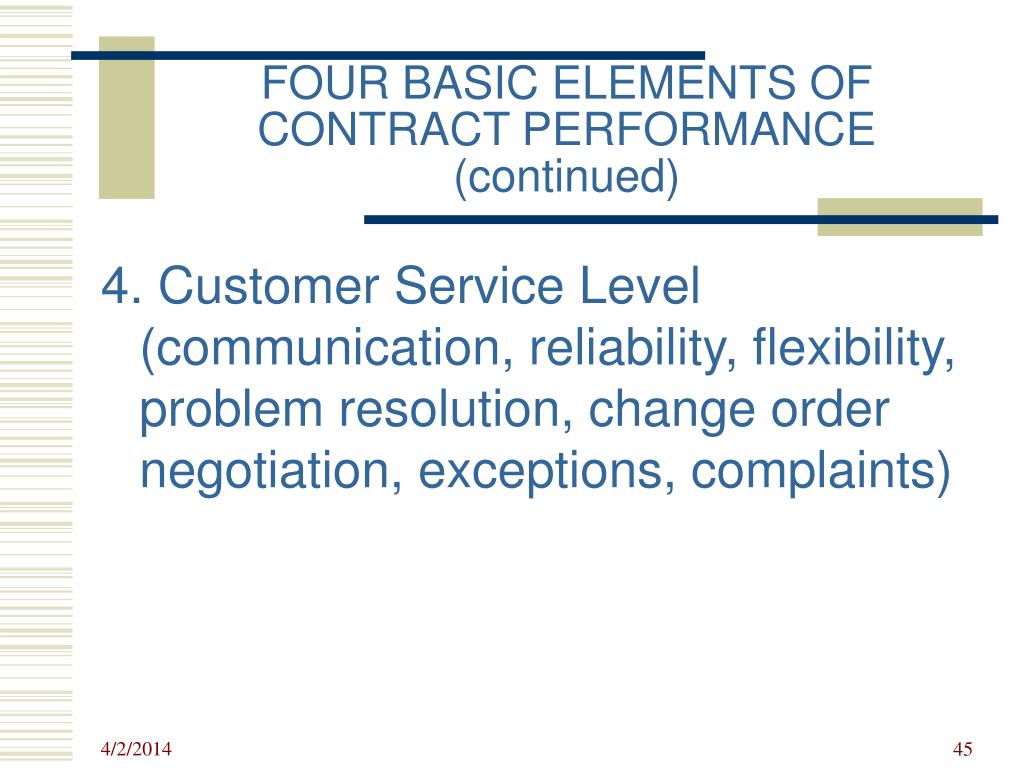 FOUR BASIC ELEMENTS OF CONTRACT PERFORMANCE (continued)

4. Customer Service Level (communication, reliability, flexibility, problem resolution, change order negotiation, exceptions, complaints)

4/2/2014

45